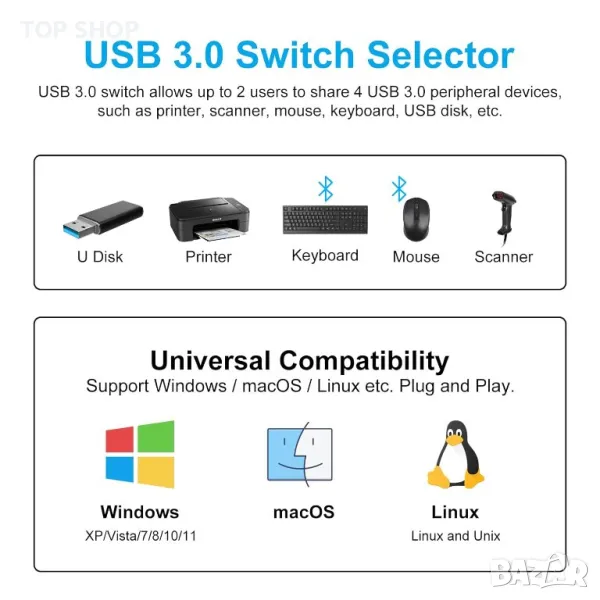 TOP SHOP

USB 3.0 Switch Selector

USB 3.0 switch allows up to 2 users to share 4 USB 3.0 peripheral devices, such as printer, scanner, mouse, keyboard, USB disk, etc.

U Disk

Printer

Keyboard

Mouse

Scanner

Universal Compatibility

Support Windows / macOS / Linux etc. Plug and Play.

Windows
XP/Vista/7/8/10/11

macOS

Linux
Linux and Unix

BAZAR